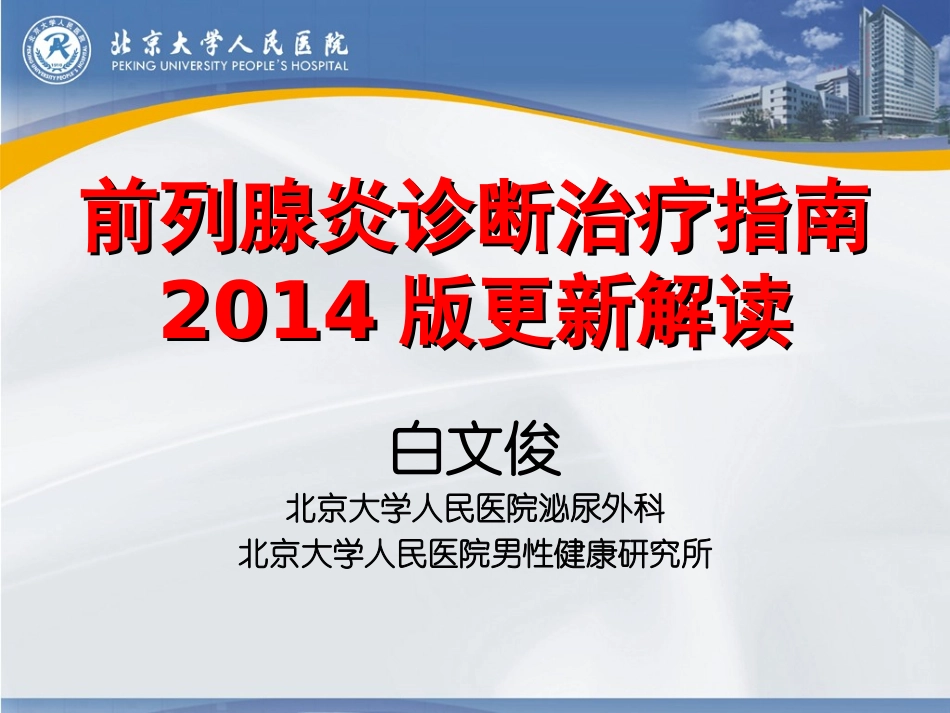 北京大学人民医院
PEKING UNIVERSITY PEOPLE'S HOSPITAL

前列腺炎诊断治疗指南
2014 版更新解读

白文俊
北京大学人民医院泌尿外科
北京大学人民医院男性健康研究所